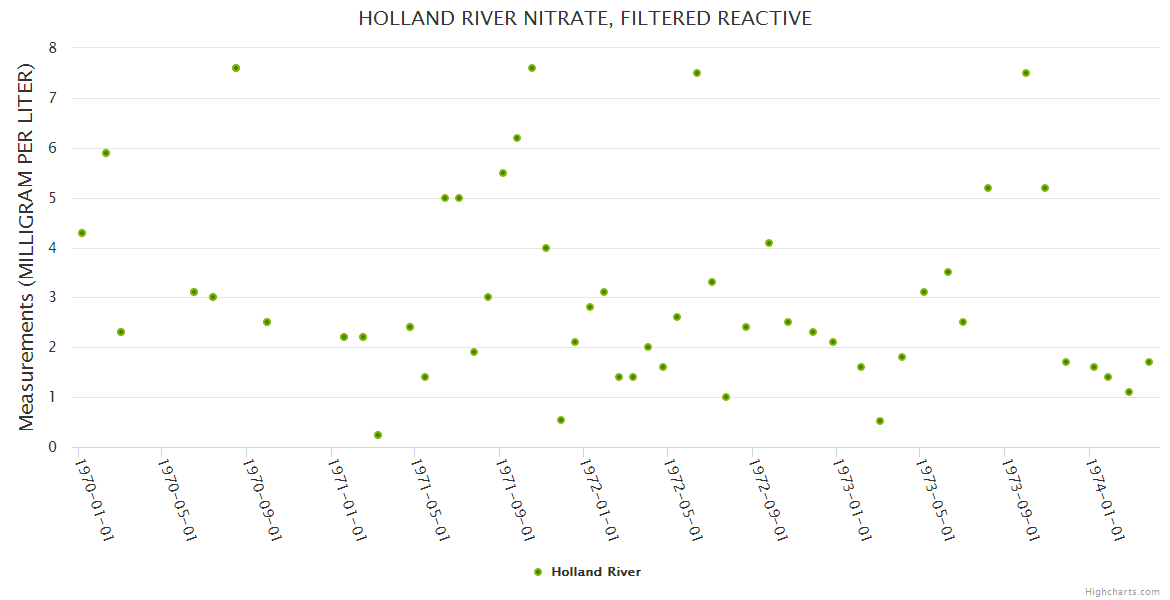 HOLLAND RIVER NITRATE, FILTERED REACTIVE

Measurements (MILLIGRAM PER LITER)

8
7
6
5
4
3
2
1
0

1970-01-01
1970-05-01
1970-09-01
1971-01-01
1971-05-01
1971-09-01
1972-01-01
1972-05-01
1972-09-01
1973-01-01
1973-05-01
1973-09-01
1974-01-01

Holland River

Highcharts.com